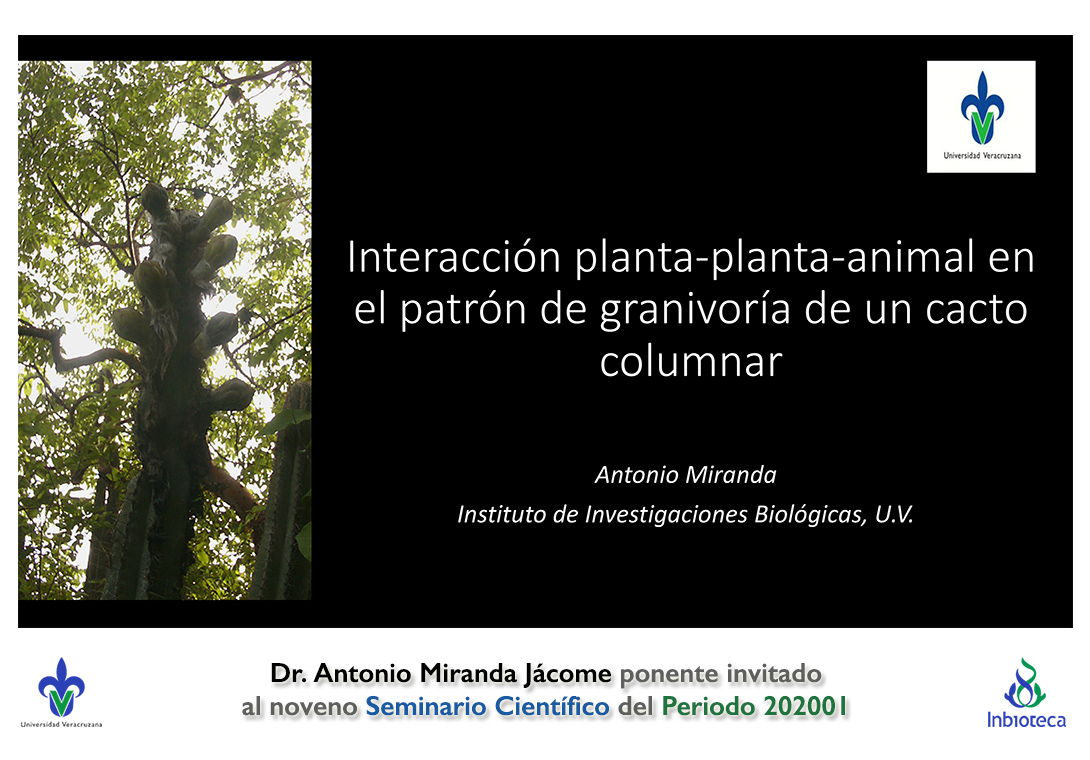 Universidad Veracruzana

Interacción planta-planta-animal en el patrón de granivoría de un cacto columnar

Antonio Miranda
Instituto de Investigaciones Biológicas, U.V.

Universidad Veracruzana

Dr. Antonio Miranda Jácome ponente invitado al noveno Seminario Científico del Periodo 202001

Inbioteca